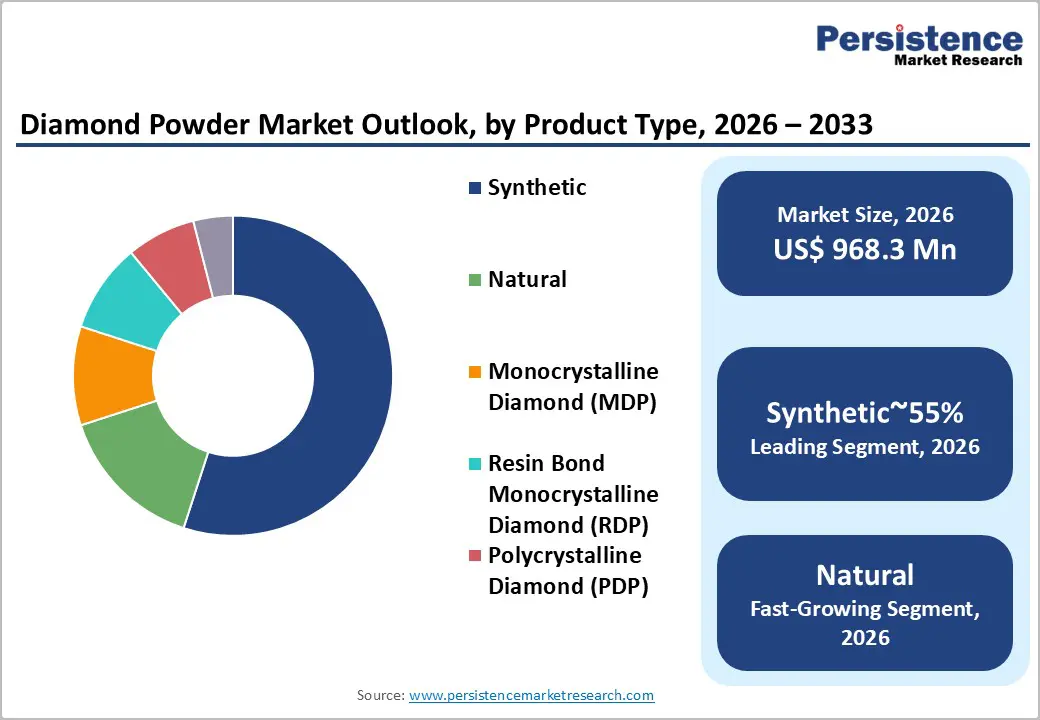 Persistence
Market Research

Diamond Powder Market Outlook, by Product Type, 2026 – 2033

Synthetic

Natural

Monocrystalline Diamond (MDP)

Resin Bond Monocrystalline Diamond (RDP)

Polycrystalline Diamond (PDP)

Market Size, 2026
US$ 968.3 Mn

Synthetic~55%
Leading Segment, 2026

Natural
Fast-Growing Segment, 2026

Source: www.persistencemarketresearch.com